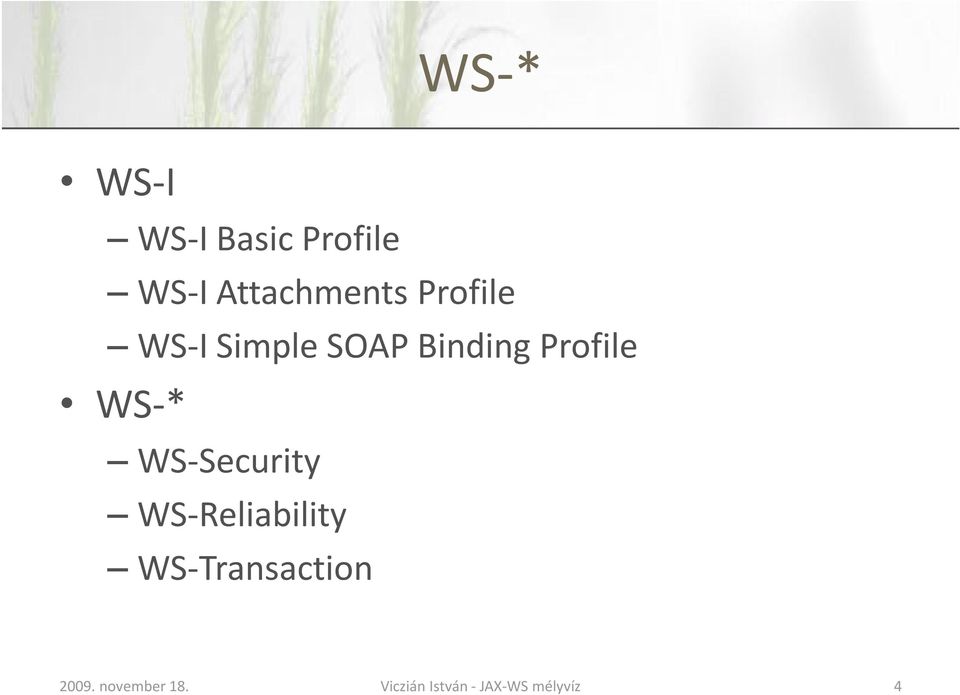 WS-*

• WS-I
– WS-I Basic Profile
– WS-I Attachments Profile
– WS-I Simple SOAP Binding Profile
• WS-*
– WS-Security
– WS-Reliability
– WS-Transaction

2009. november 18.

Viczián István - JAX-WS mélyvíz

4